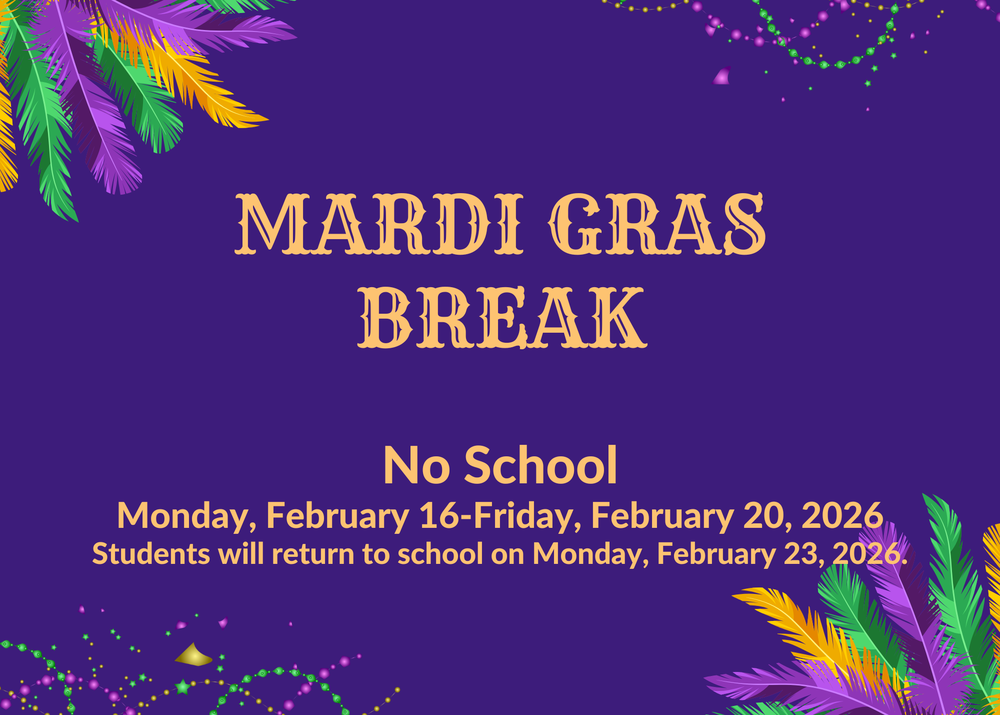 MARDI GRAS BREAK

No School
Monday, February 16-Friday, February 20, 2026
Students will return to school on Monday, February 23, 2026.